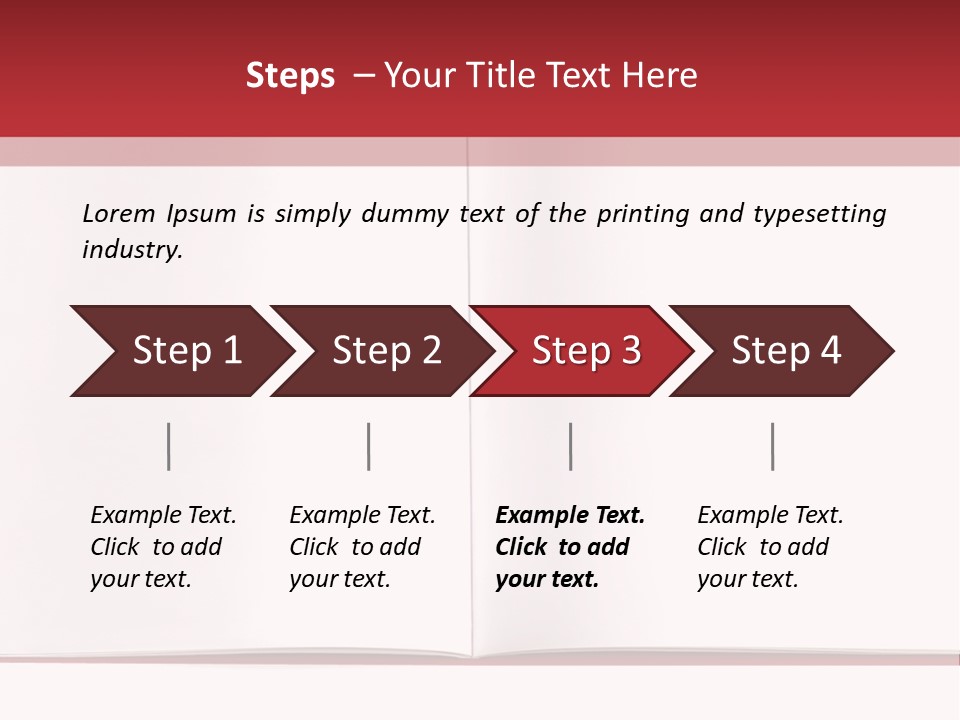 Steps – Your Title Text Here

Lorem Ipsum is simply dummy text of the printing and typesetting industry.

Step 1

Step 2

Step 3

Step 4

Example Text. Click to add your text.

Example Text. Click to add your text.

Example Text. Click to add your text.

Example Text. Click to add your text.